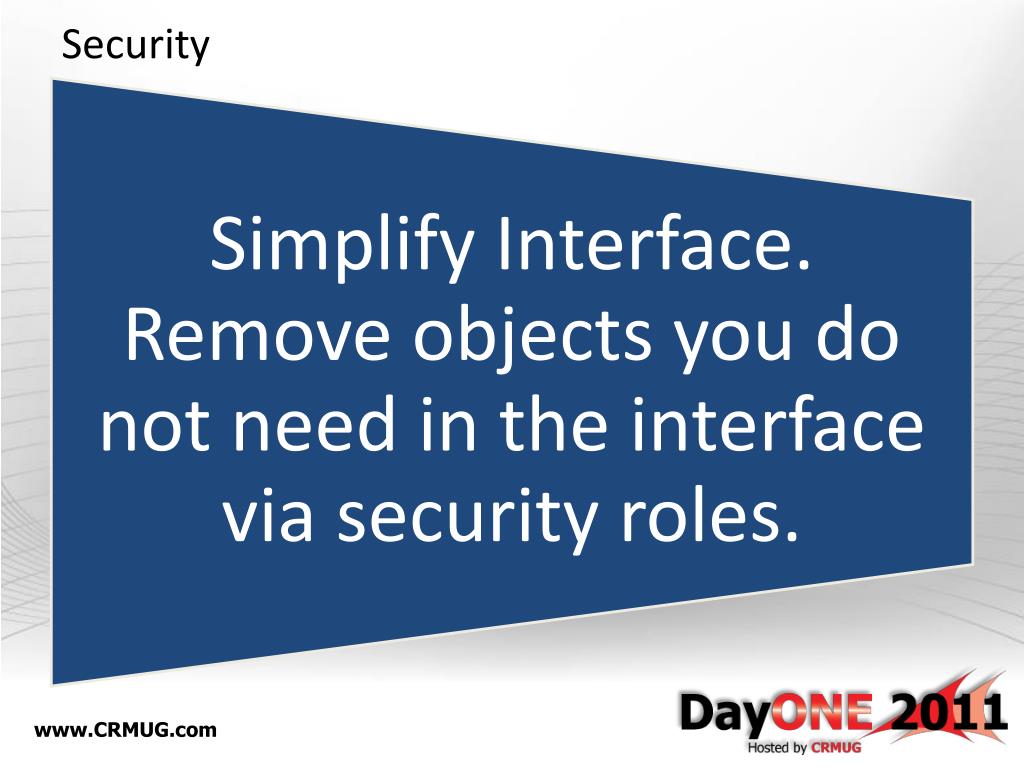 Security

Simplify Interface. Remove objects you do not need in the interface via security roles.

www.CRMUG.com

DayONE 2011
Hosted by CRMUG